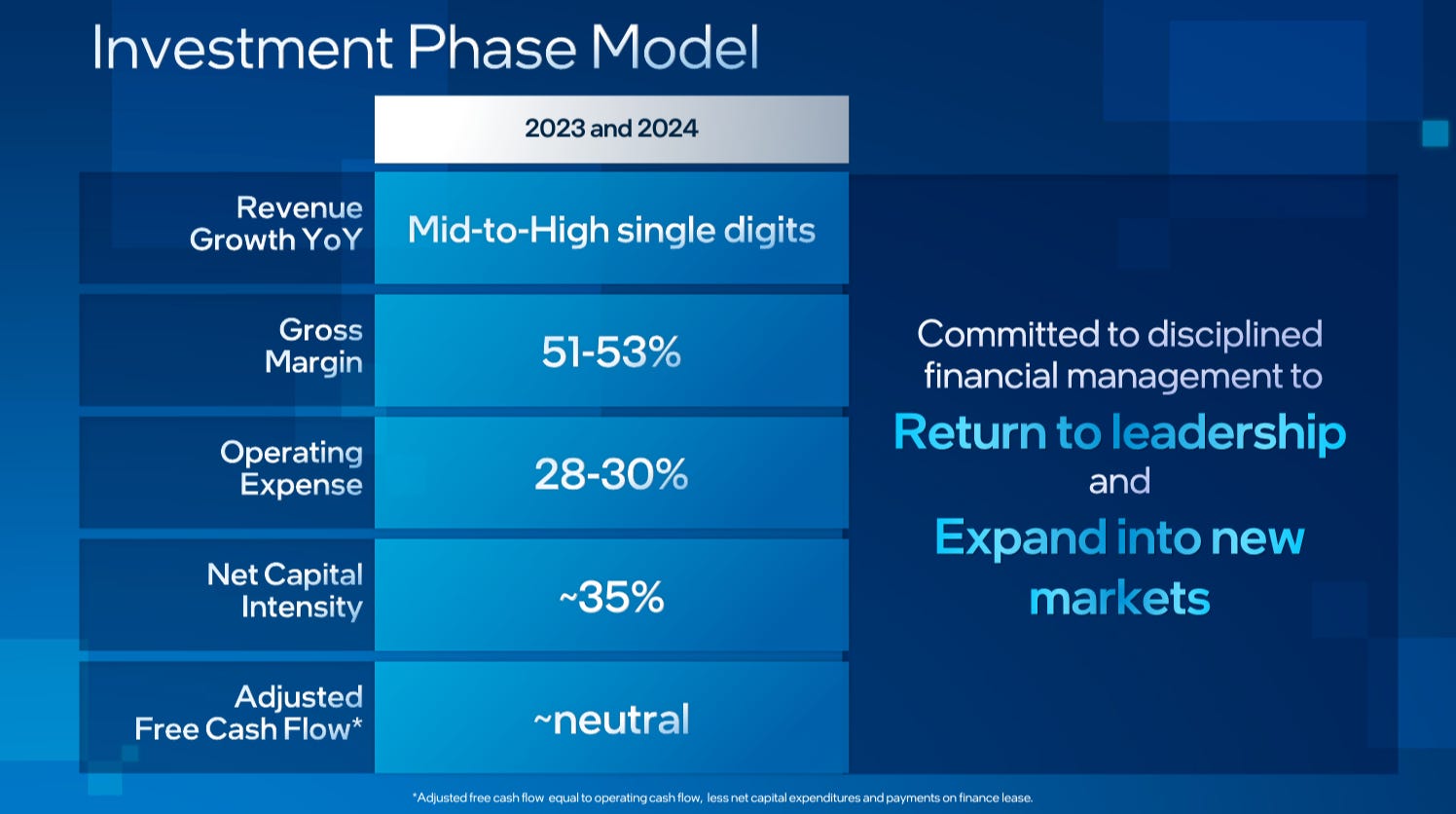 Investment Phase Model

|  | 2023 and 2024 |
|---|---|
| Revenue Growth YoY | Mid-to-High single digits |
| Gross Margin | 51-53% |
| Operating Expense | 28-30% |
| Net Capital Intensity | ~35% |
| Adjusted Free Cash Flow* | ~neutral |

Committed to disciplined financial management to

Return to leadership

and

Expand into new markets

*Adjusted free cash flow equal to operating cash flow, less net capital expenditures and payments on finance lease.